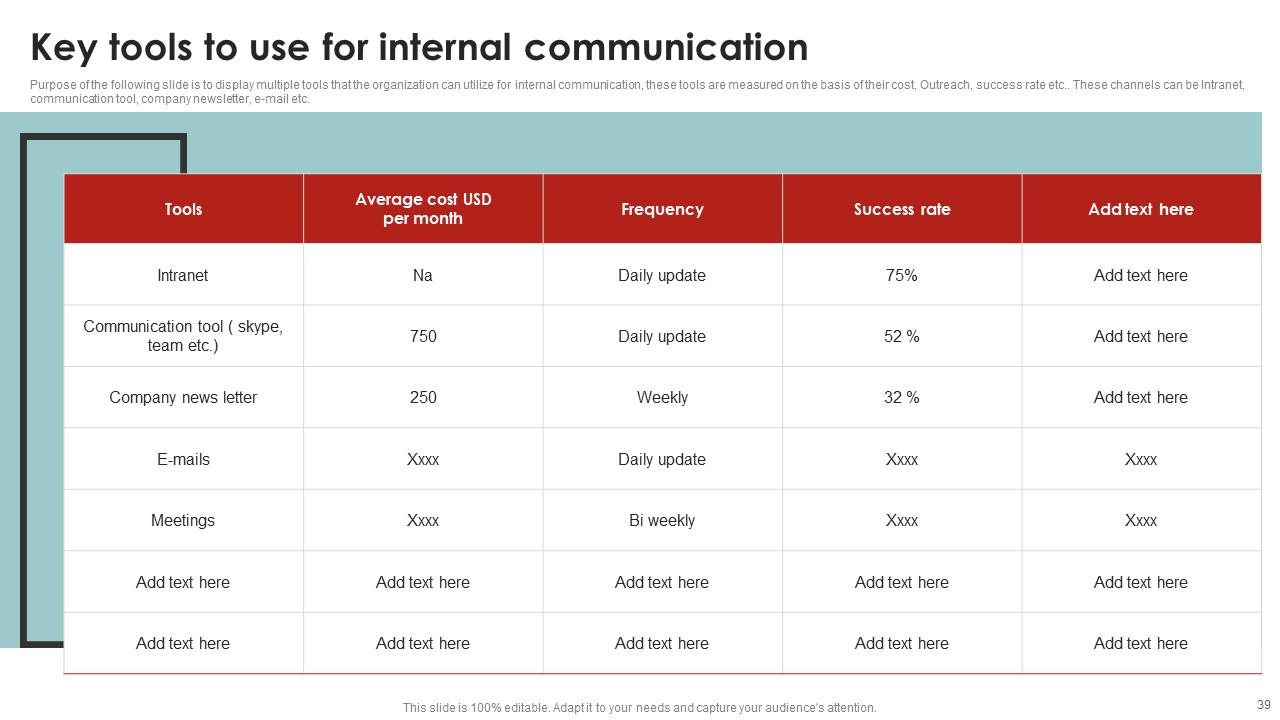 Key tools to use for internal communication

Purpose of the following slide is to display multiple tools that the organization can utilize for internal communication, these tools are measured on the basis of their cost, Outreach, success rate etc.. These channels can be Intranet, communication tool, company newsletter, e-mail etc.

| Tools | Average cost USD per month | Frequency | Success rate | Add text here |
|---|---|---|---|---|
| Intranet | Na | Daily update | 75% | Add text here |
| Communication tool ( skype, team etc.) | 750 | Daily update | 52 % | Add text here |
| Company news letter | 250 | Weekly | 32 % | Add text here |
| E-mails | Xxxx | Daily update | Xxxx | Xxxx |
| Meetings | Xxxx | Bi weekly | Xxxx | Xxxx |
| Add text here | Add text here | Add text here | Add text here | Add text here |
| Add text here | Add text here | Add text here | Add text here | Add text here |

This slide is 100% editable. Adapt it to your needs and capture your audience's attention.

39